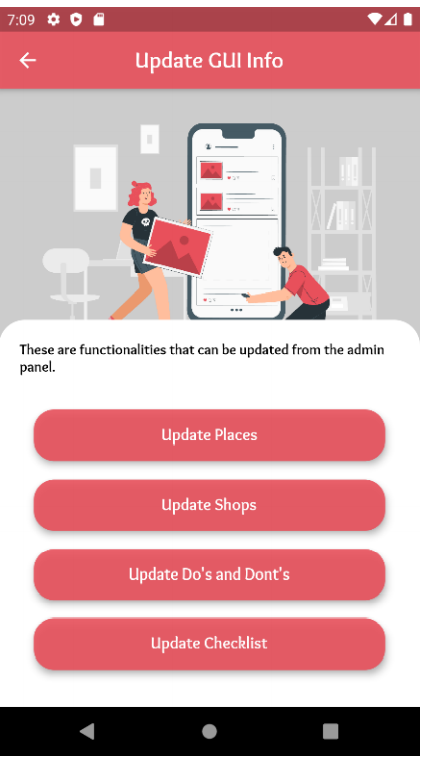 7:09

Update GUI Info

These are functionalities that can be updated from the admin panel.

Update Places

Update Shops

Update Do's and Dont's

Update Checklist